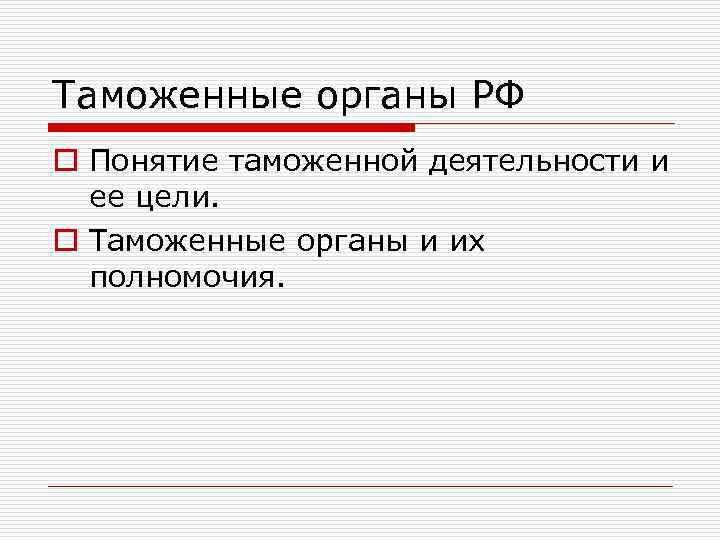 Таможенные органы РФ

Понятие таможенной деятельности и ее цели.

Таможенные органы и их полномочия.